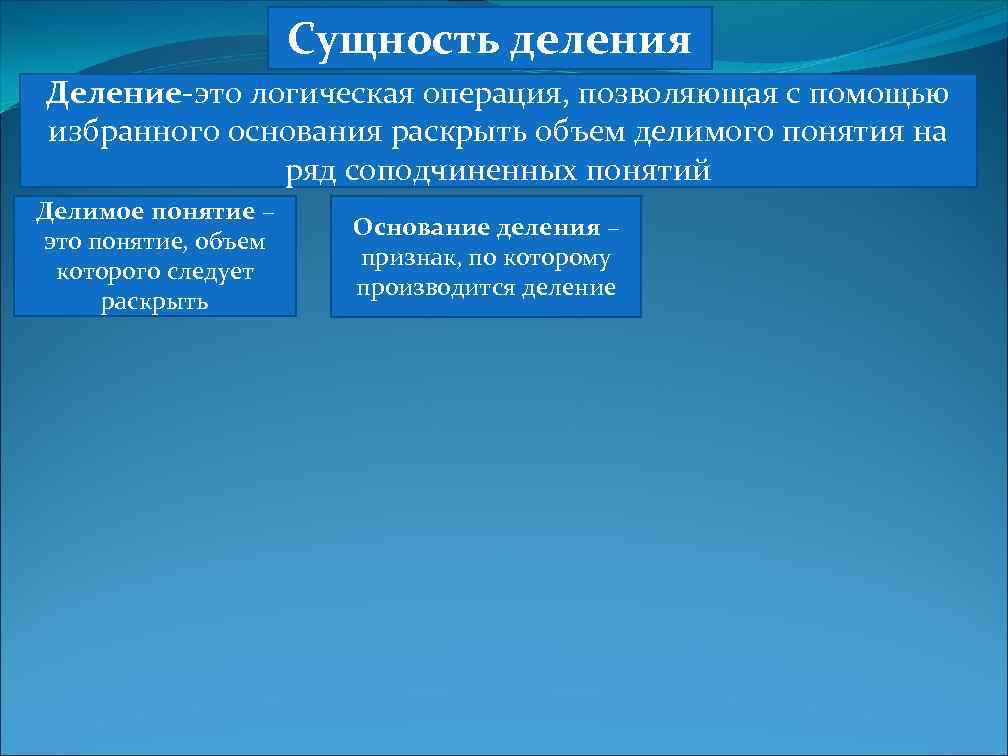 Сущность деления

Деление-это логическая операция, позволяющая с помощью избранного основания раскрыть объем делимого понятия на ряд соподчиненных понятий

Делимое понятие – это понятие, объем которого следует раскрыть

Основание деления – признак, по которому производится деление